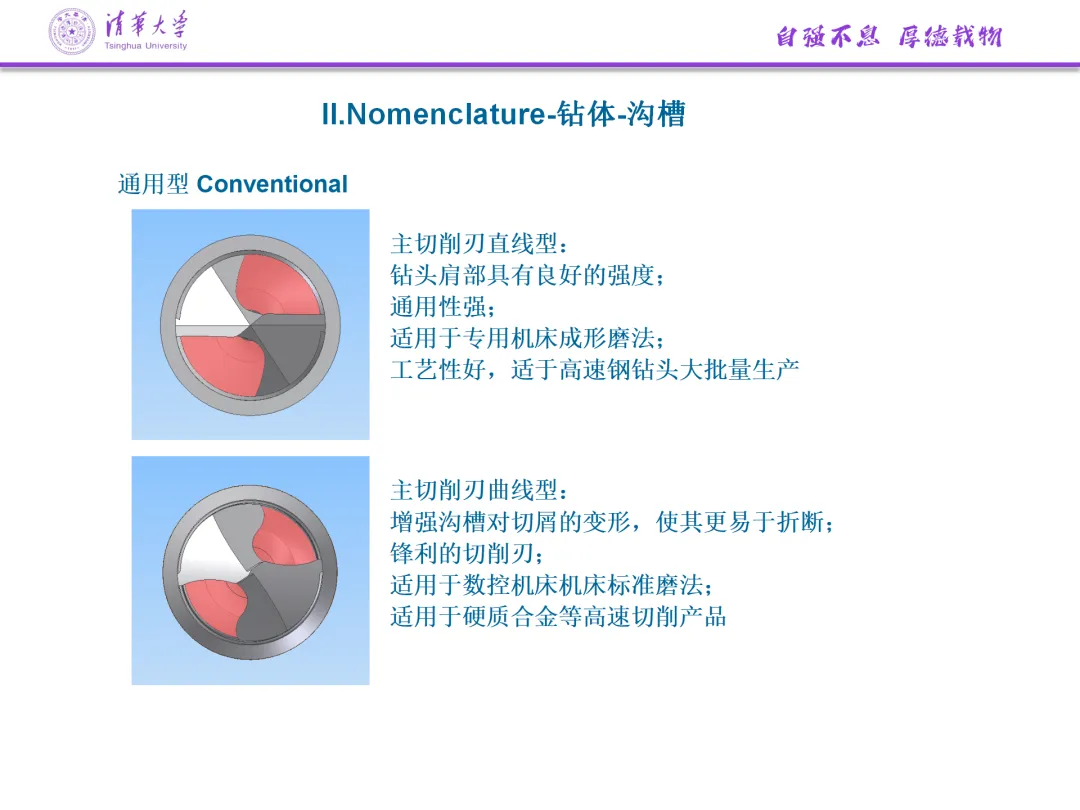 清华大学
Tsinghua University

自强不息 厚德载物

II.Nomenclature-钻体-沟槽

通用型 Conventional

主切削刃直线型：
钻头肩部具有良好的强度；
通用性强；
适用于专用机床成形磨法；
工艺性好，适于高速钢钻头大批量生产

主切削刃曲线型：
增强沟槽对切屑的变形，使其更易于折断；
锋利的切削刃；
适用于数控机床机床标准磨法；
适用于硬质合金等高速切削产品